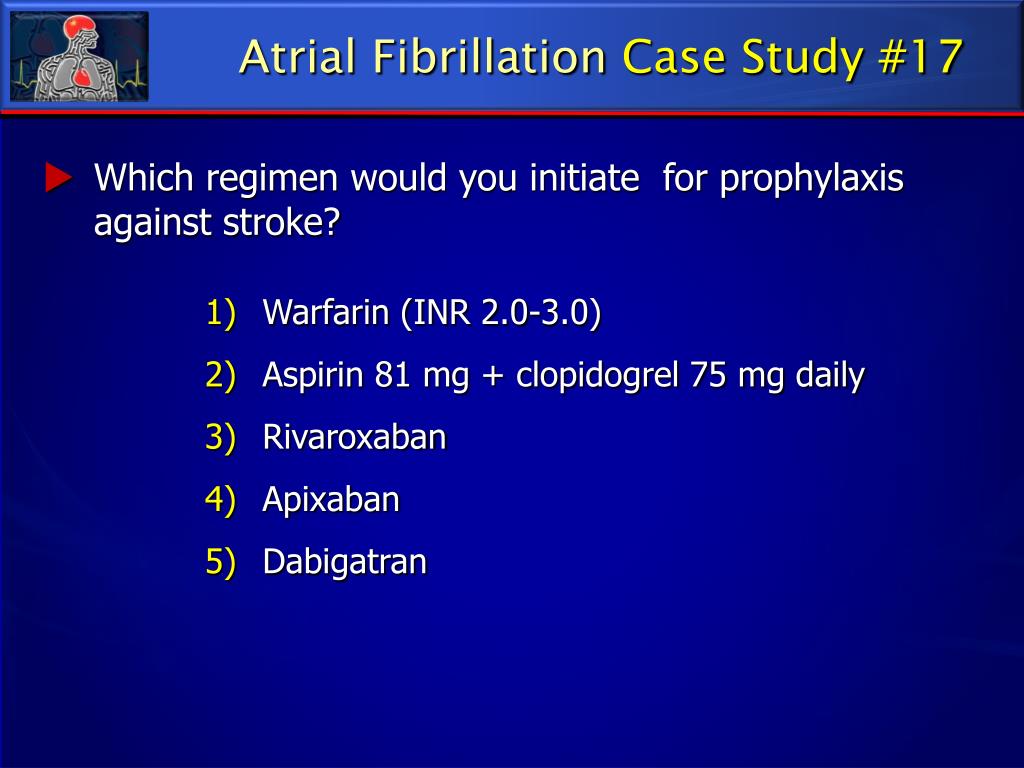 Atrial Fibrillation Case Study #17

Which regimen would you initiate for prophylaxis against stroke?

1) Warfarin (INR 2.0-3.0)
2) Aspirin 81 mg + clopidogrel 75 mg daily
3) Rivaroxaban
4) Apixaban
5) Dabigatran